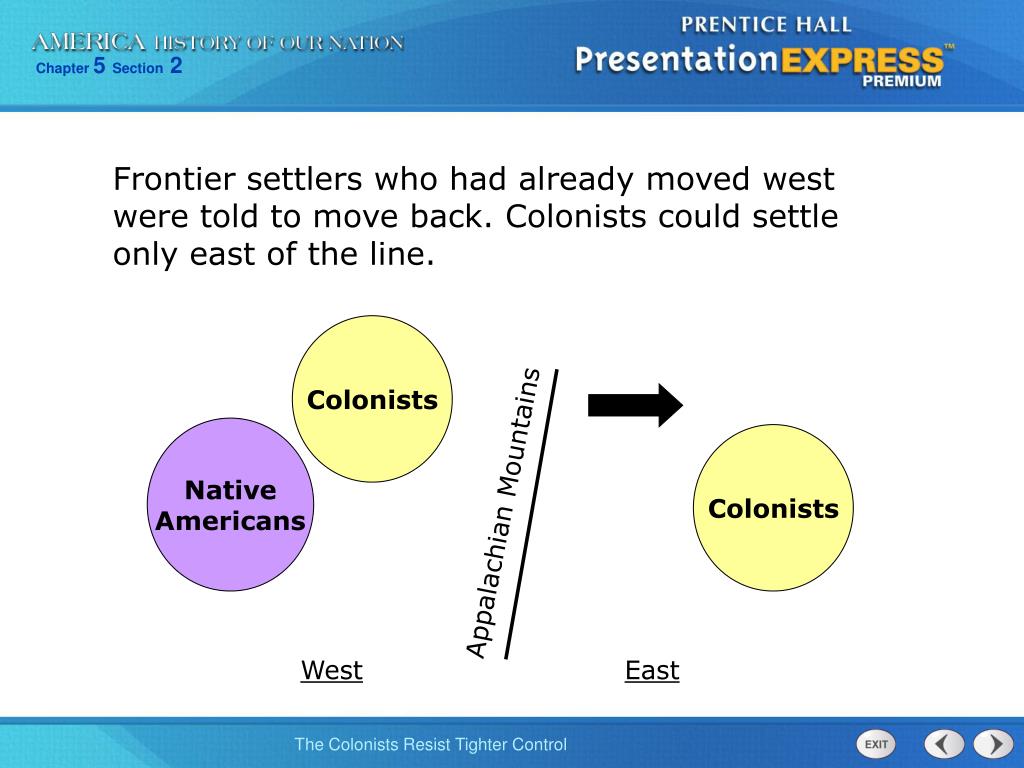 AMERICA HISTORY OF OUR NATION
Chapter 5 Section 2

PRENTICE HALL
PresentationEXPRESS™
PREMIUM

Frontier settlers who had already moved west were told to move back. Colonists could settle only east of the line.

Colonists

Native Americans

Appalachian Mountains

Colonists

West

East

The Colonists Resist Tighter Control

EXIT